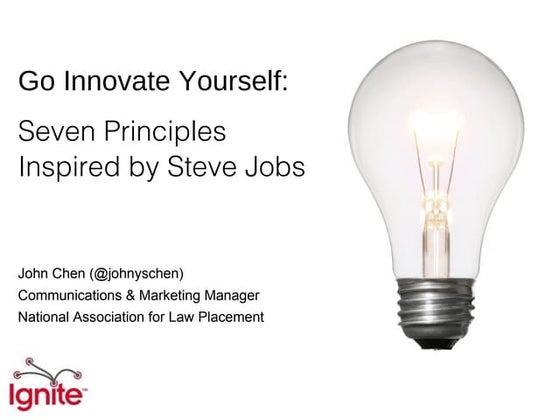 Go Innovate Yourself:

Seven Principles Inspired by Steve Jobs

John Chen (@johnyschen)
Communications & Marketing Manager
National Association for Law Placement

Ignite™